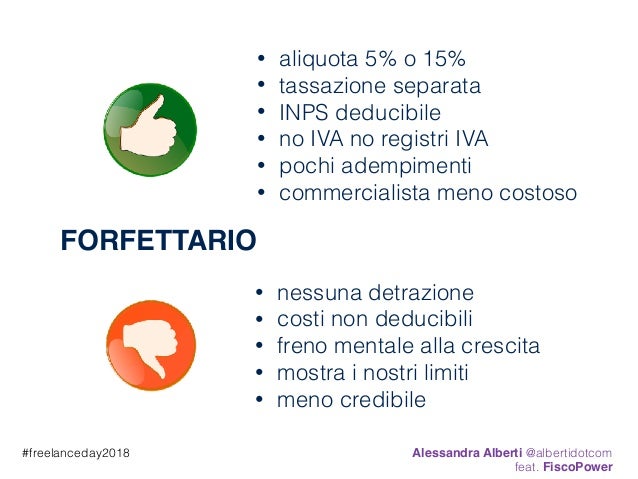 • aliquota 5% o 15%
• tassazione separata
• INPS deducibile
• no IVA no registri IVA
• pochi adempimenti
• commercialista meno costoso

FORFETTARIO

• nessuna detrazione
• costi non deducibili
• freno mentale alla crescita
• mostra i nostri limiti
• meno credibile

#freelanceday2018

Alessandra Alberti @albertidotcom
feat. FiscoPower